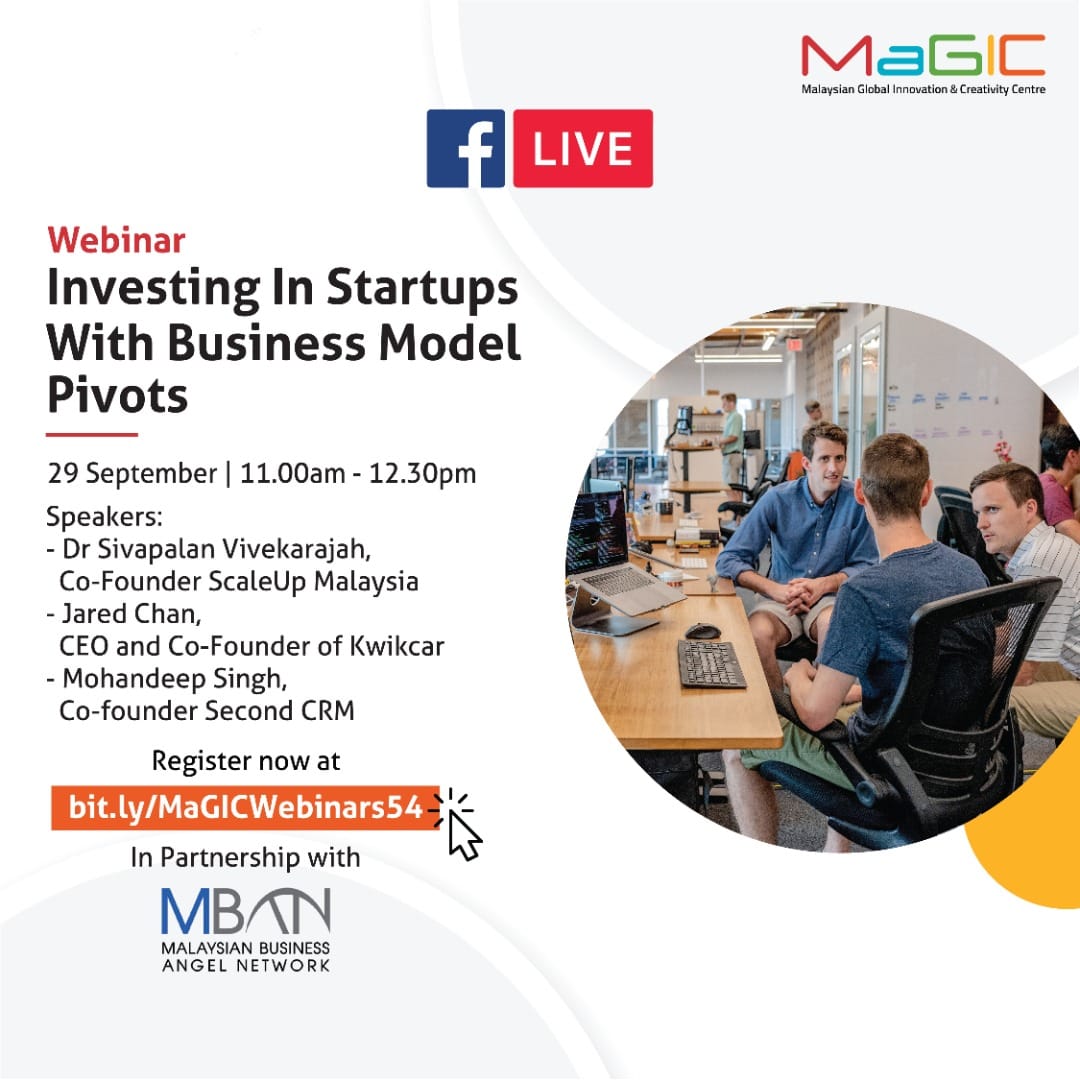 MaGIC
Malaysian Global Innovation & Creativity Centre

f LIVE

Webinar
Investing In Startups With Business Model Pivots

29 September | 11.00am - 12.30pm

Speakers:
- Dr Sivapalan Vivekarajah, Co-Founder ScaleUp Malaysia
- Jared Chan, CEO and Co-Founder of Kwikcar
- Mohandeep Singh, Co-founder Second CRM

Register now at
bit.ly/MaGICWebinars54

In Partnership with
MBAN
MALAYSIAN BUSINESS ANGEL NETWORK